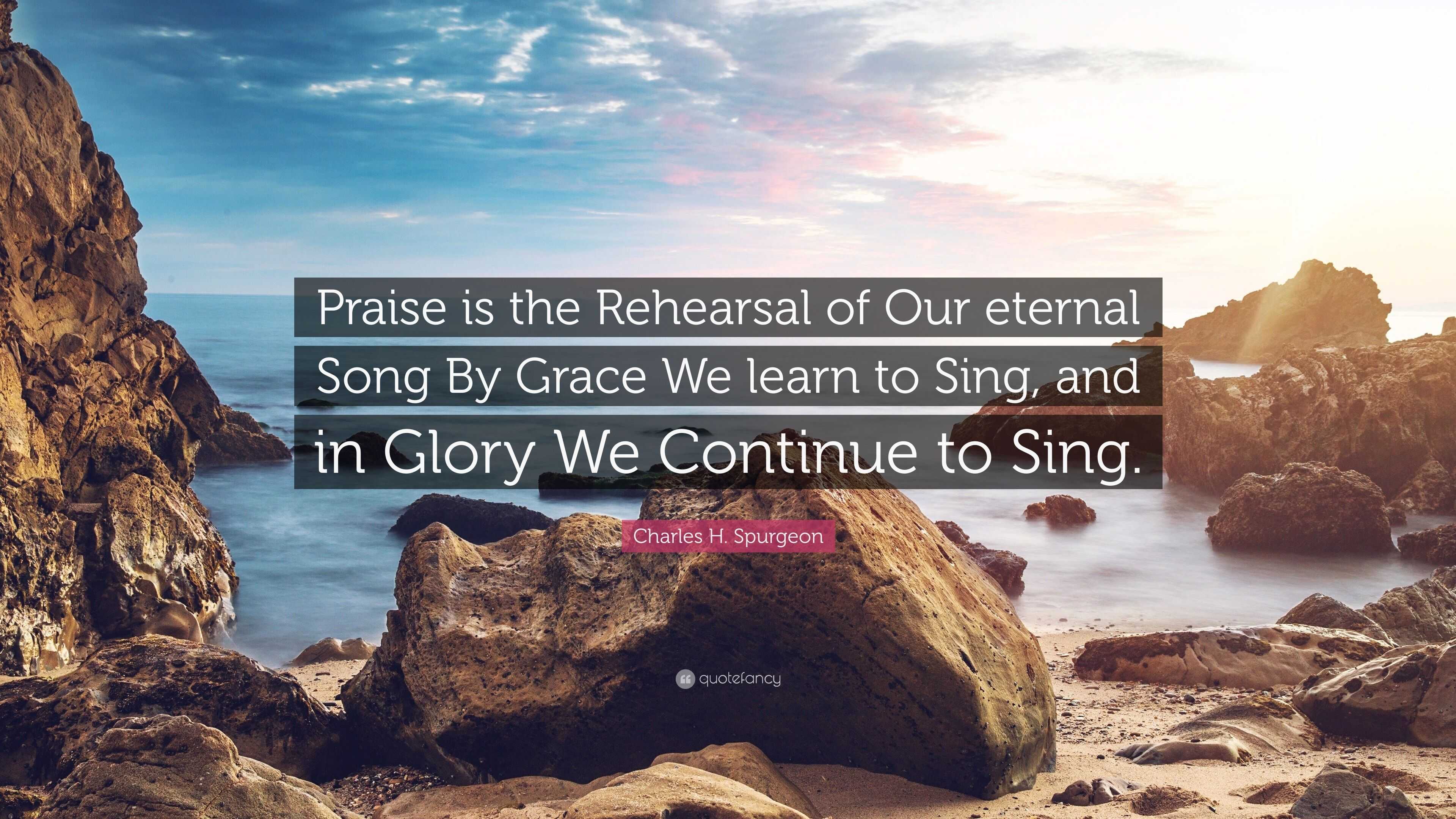 Praise is the Rehearsal of Our eternal Song By Grace We learn to Sing, and in Glory We Continue to Sing.

Charles H. Spurgeon

quotefancy